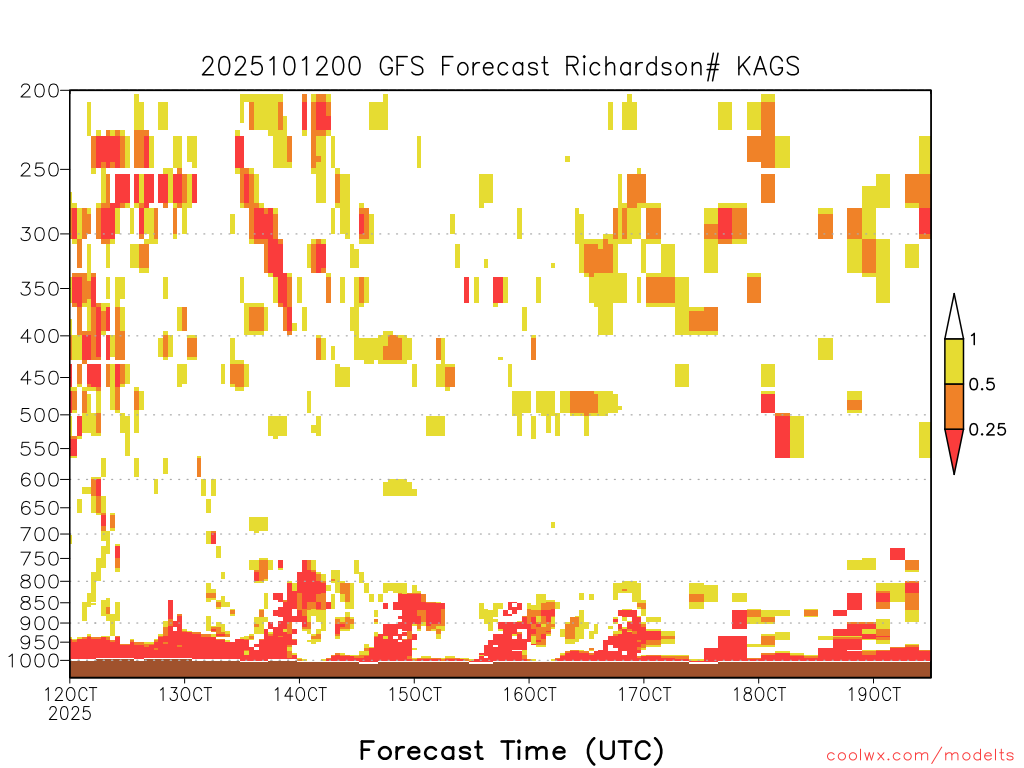 2025101200 GFS Forecast Richardson# KAGS

200
250
300
350
400
450
500
550
600
650
700
750
800
850
900
950
1000

1
0.5
0.25

12OCT
2025
13OCT
14OCT
15OCT
16OCT
17OCT
18OCT
19OCT

Forecast Time (UTC)

coolwx.com/modelts